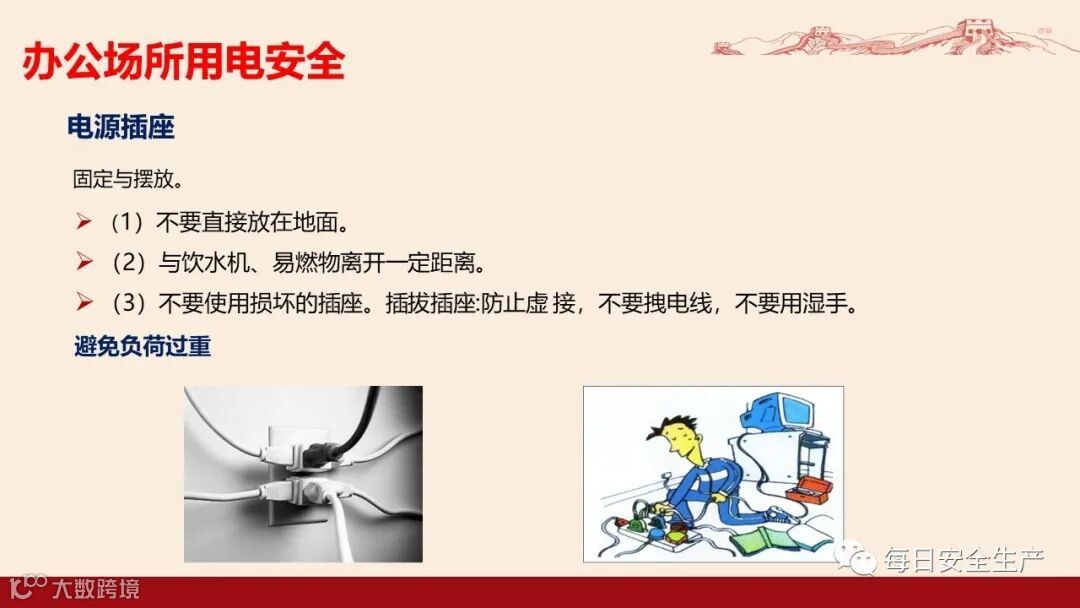 办公场所用电安全

电源插座

固定与摆放。

➢ （1）不要直接放在地面。

➢ （2）与饮水机、易燃物离开一定距离。

➢ （3）不要使用损坏的插座。插拔插座:防止虚 接，不要拽电线，不要用湿手。

避免负荷过重

每日安全生产

大数跨境